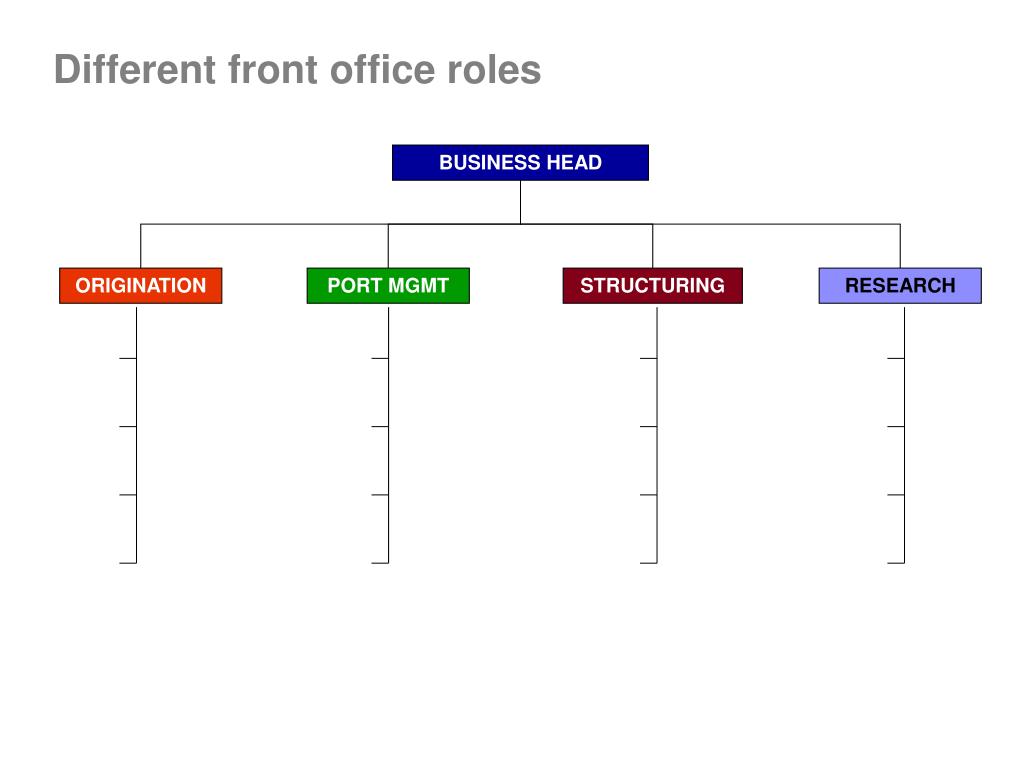 Different front office roles

BUSINESS HEAD

ORIGINATION

PORT MGMT

STRUCTURING

RESEARCH